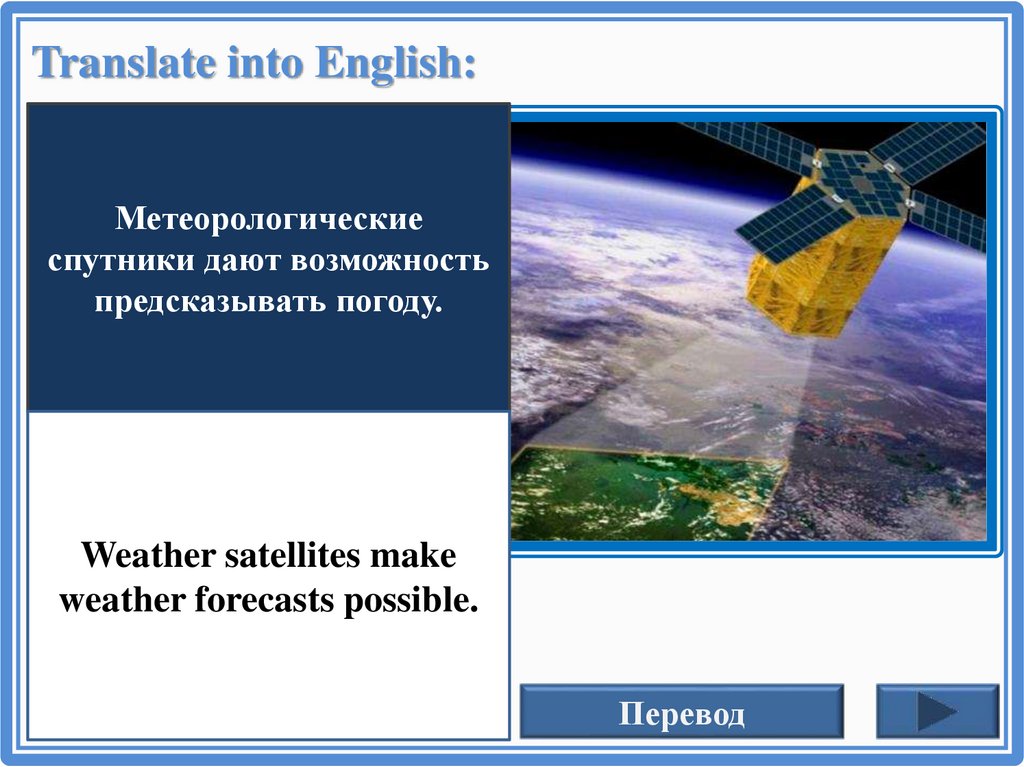 Translate into English:

Метеорологические спутники дают возможность предсказывать погоду.

Weather satellites make weather forecasts possible.

Перевод